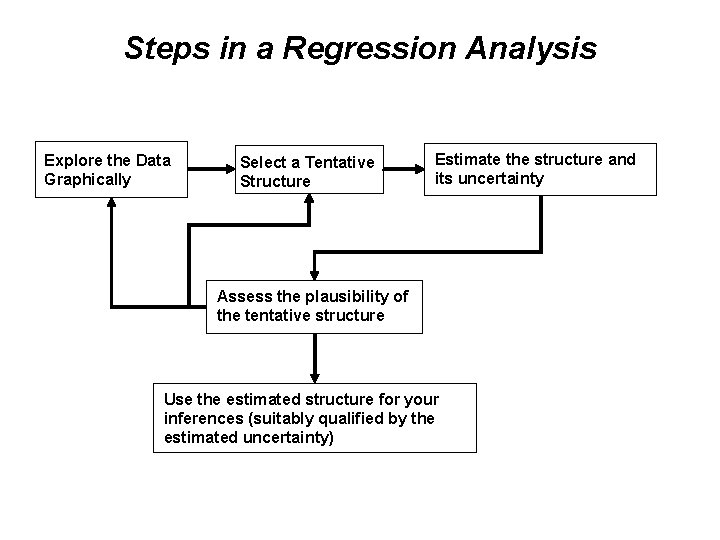 Steps in a Regression Analysis

Explore the Data Graphically

Select a Tentative Structure

Estimate the structure and its uncertainty

Assess the plausibility of the tentative structure

Use the estimated structure for your inferences (suitably qualified by the estimated uncertainty)